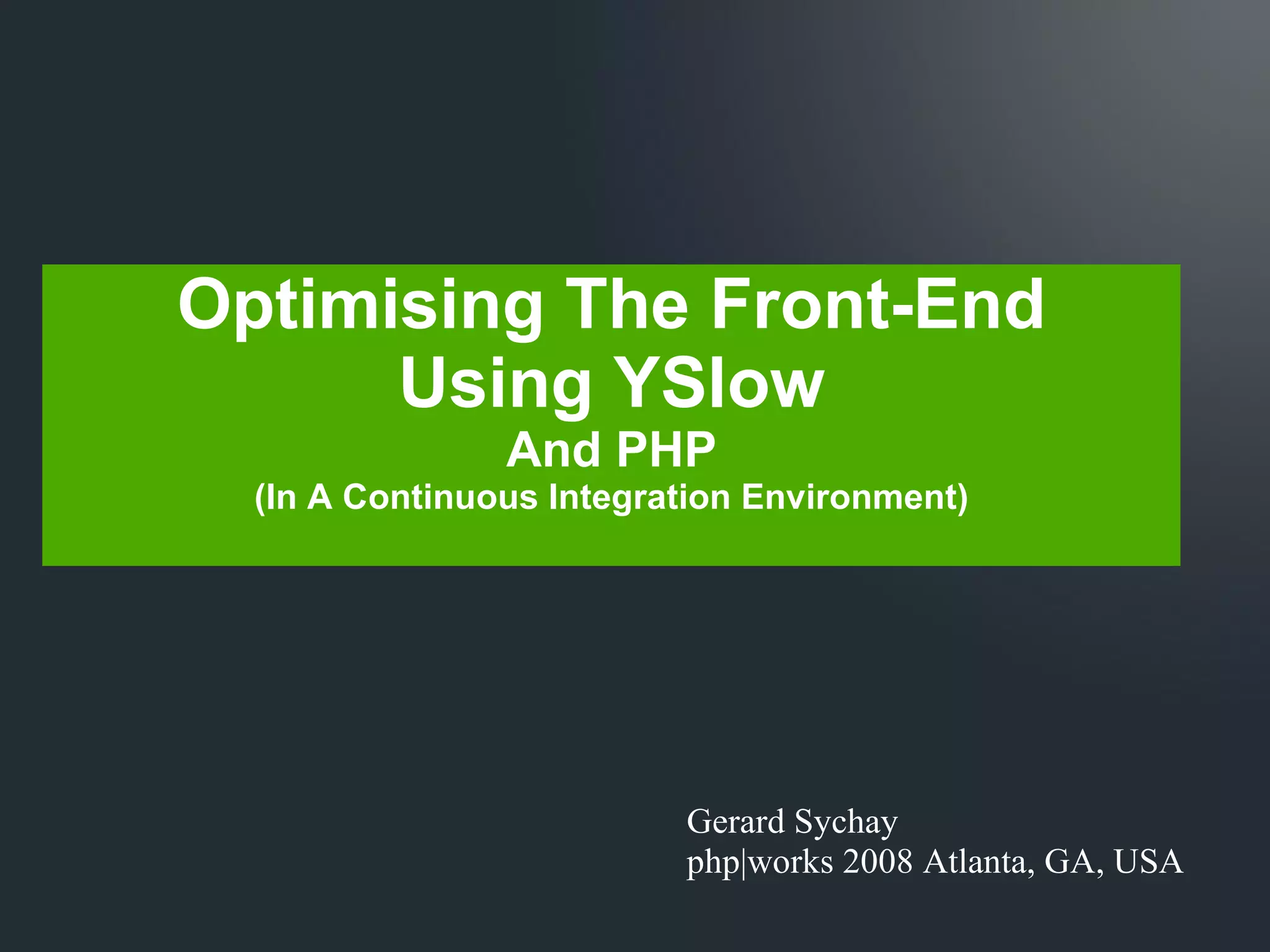 Optimising The Front-End Using YSlow
And PHP
(In A Continuous Integration Environment)

Gerard Sychay
php|works 2008 Atlanta, GA, USA